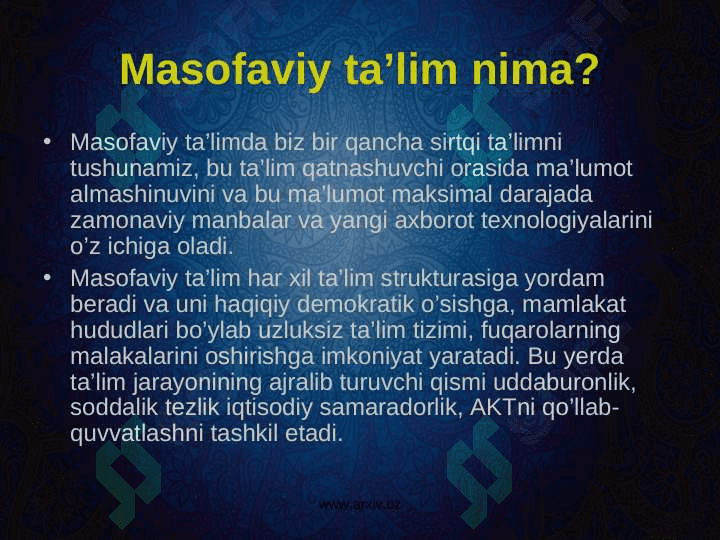 Masofaviy ta’lim nima?

• Masofaviy ta’limda biz bir qancha sirtqi ta’limni tushunamiz, bu ta’lim qatnashuvchi orasida ma’lumot almashinuvini va bu ma’lumot maksimal darajada zamonaviy manbalar va yangi axborot texnologiyalarini o’z ichiga oladi.

• Masofaviy ta’lim har xil ta’lim strukturasiga yordam beradi va uni haqiqiy demokratik o’sishga, mamlakat hududlari bo’ylab uzluksiz ta’lim tizimi, fuqarolarning malakalarini oshirishga imkoniyat yaratadi. Bu yerda ta’lim jarayonining ajralib turuvchi qismi uddaburonlik, soddalik tezlik iqtisodiy samaradorlik, AKTni qo’llab-quvvatlashni tashkil etadi.

www.arxiv.uz